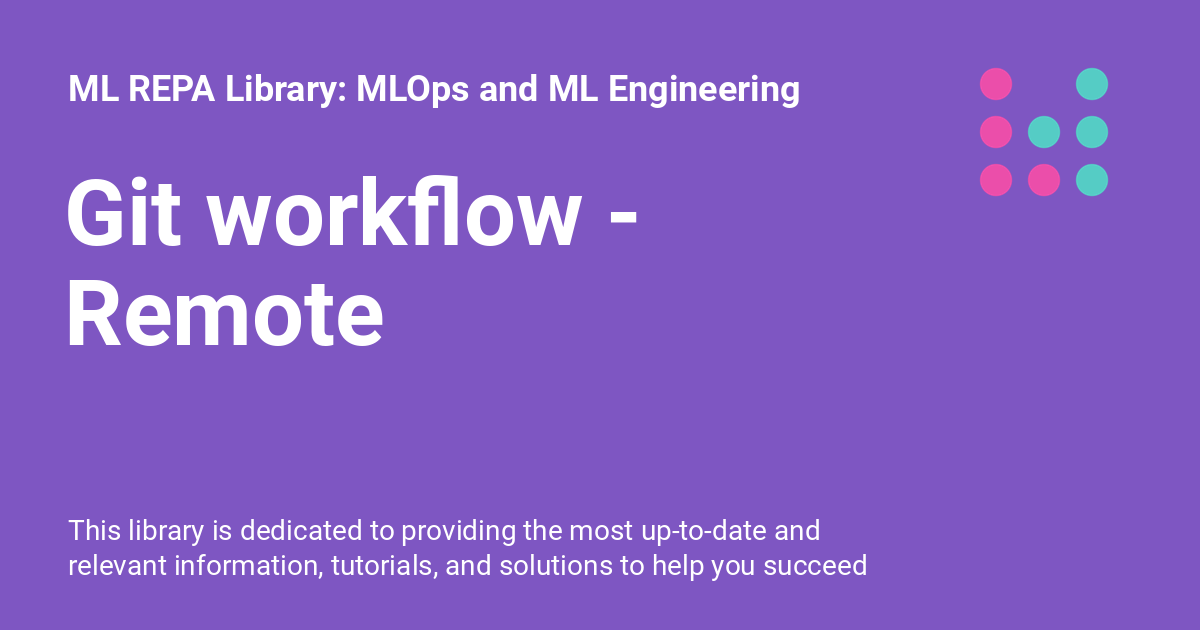 ML REPA Library: MLOps and ML Engineering

Git workflow - Remote

This library is dedicated to providing the most up-to-date and relevant information, tutorials, and solutions to help you succeed